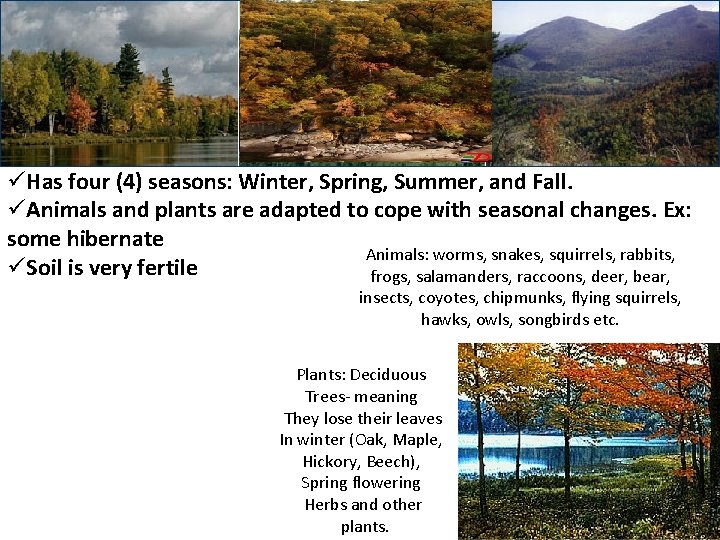 ✓Has four (4) seasons: Winter, Spring, Summer, and Fall.
✓Animals and plants are adapted to cope with seasonal changes. Ex: some hibernate
✓Soil is very fertile

Animals: worms, snakes, squirrels, rabbits, frogs, salamanders, raccoons, deer, bear, insects, coyotes, chipmunks, flying squirrels, hawks, owls, songbirds etc.

Plants: Deciduous Trees- meaning They lose their leaves In winter (Oak, Maple, Hickory, Beech), Spring flowering Herbs and other plants.